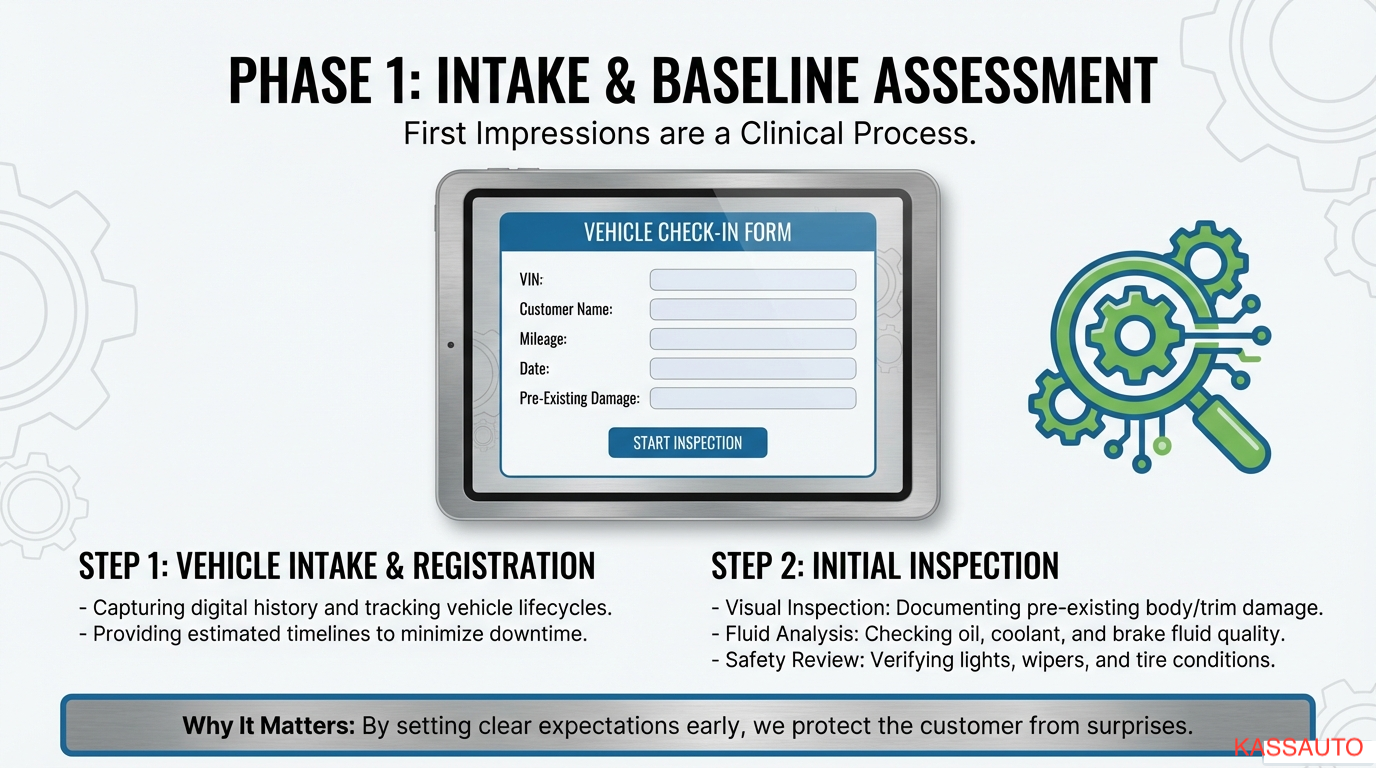 PHASE 1: INTAKE & BASELINE ASSESSMENT

First Impressions are a Clinical Process.

VEHICLE CHECK-IN FORM

VIN:

Customer Name:

Mileage:

Date:

Pre-Existing Damage:

START INSPECTION

STEP 1: VEHICLE INTAKE & REGISTRATION

- Capturing digital history and tracking vehicle lifecycles.
- Providing estimated timelines to minimize downtime.

STEP 2: INITIAL INSPECTION

- Visual Inspection: Documenting pre-existing body/trim damage.
- Fluid Analysis: Checking oil, coolant, and brake fluid quality.
- Safety Review: Verifying lights, wipers, and tire conditions.

Why It Matters: By setting clear expectations early, we protect the customer from surprises.

KASSAUTO